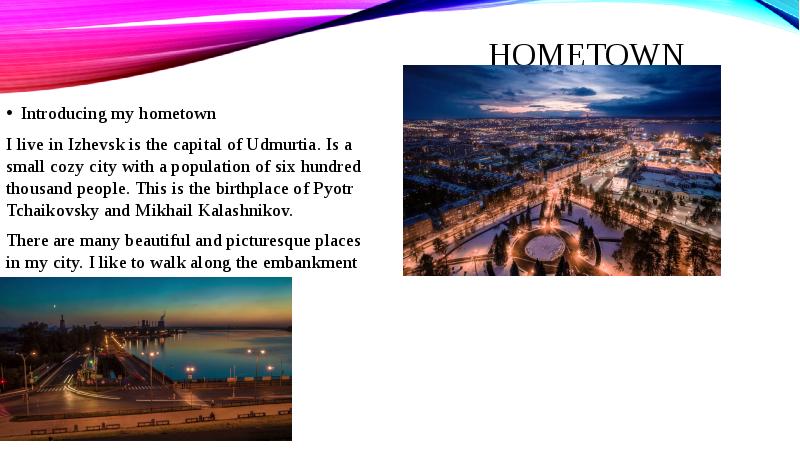 HOMETOWN

• Introducing my hometown

I live in Izhevsk is the capital of Udmurtia. Is a small cozy city with a population of six hundred thousand people. This is the birthplace of Pyotr Tchaikovsky and Mikhail Kalashnikov.

There are many beautiful and picturesque places in my city. I like to walk along the embankment